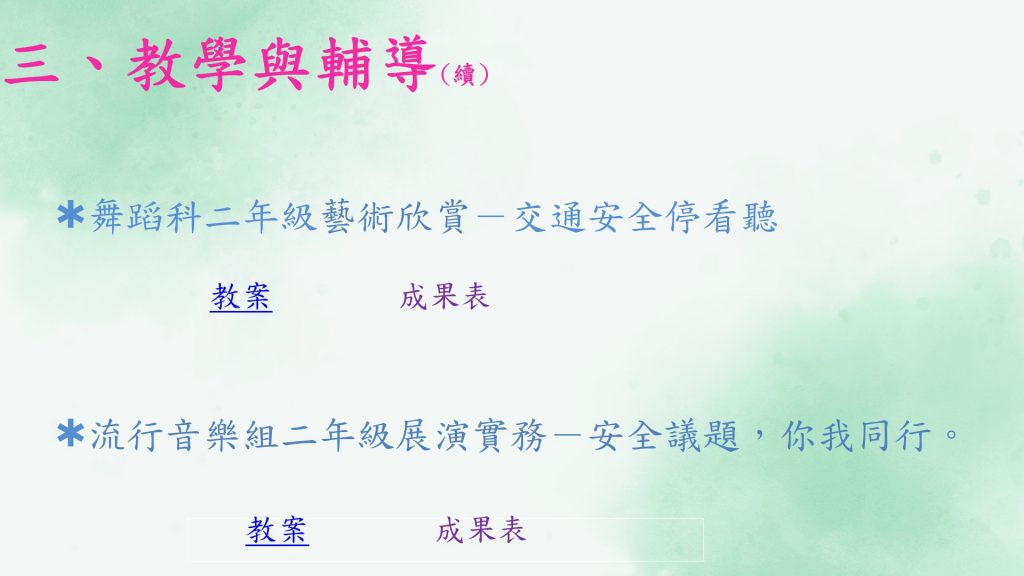 三、教學與輔導(續)

＊舞蹈科二年級藝術欣賞－交通安全停看聽

教案　　成果表

＊流行音樂組二年級展演實務－安全議題，你我同行。

教案　　成果表